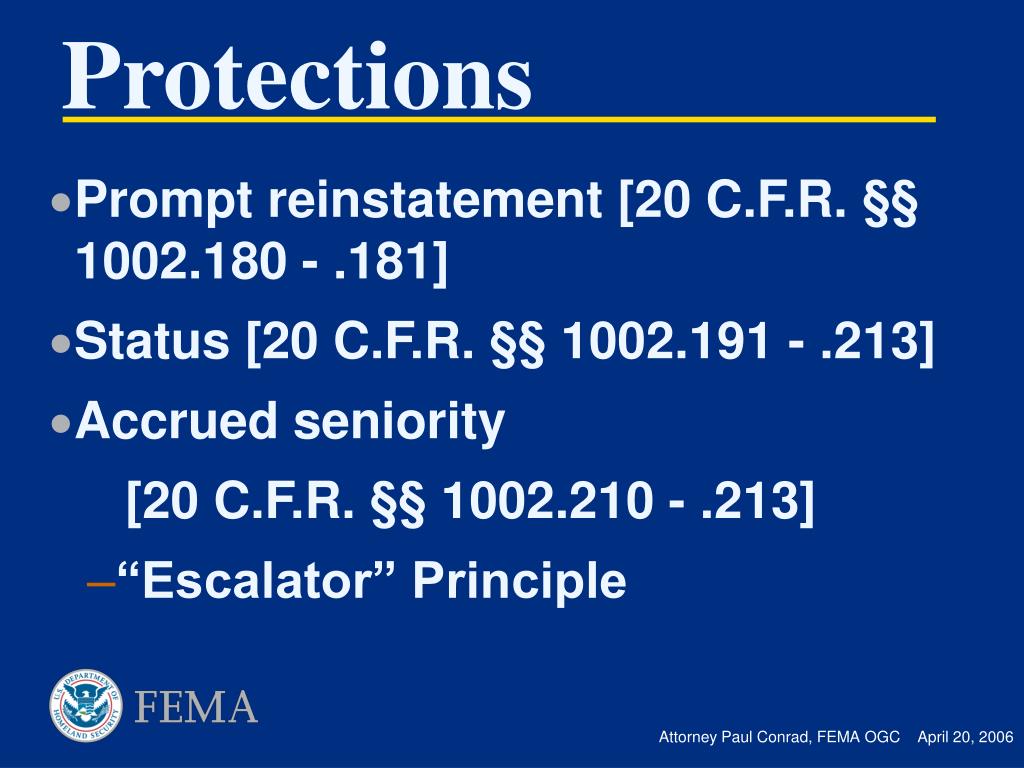 Protections

• Prompt reinstatement [20 C.F.R. §§ 1002.180 - .181]

• Status [20 C.F.R. §§ 1002.191 - .213]

• Accrued seniority

[20 C.F.R. §§ 1002.210 - .213]

– “Escalator” Principle

U.S. DEPARTMENT OF HOMELAND SECURITY

FEMA

Attorney Paul Conrad, FEMA OGC April 20, 2006